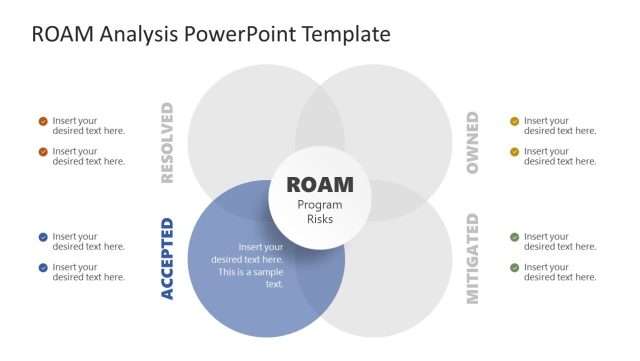 ROAM Analysis PowerPoint Template

Insert your desired text here.

Insert your desired text here.

RESOLVED

OWNED

Insert your desired text here.

Insert your desired text here.

ROAM
Program Risks

Insert your desired text here.

Insert your desired text here.

ACCEPTED

Insert your desired text here. This is a sample text.

MITIGATED

Insert your desired text here.

Insert your desired text here.